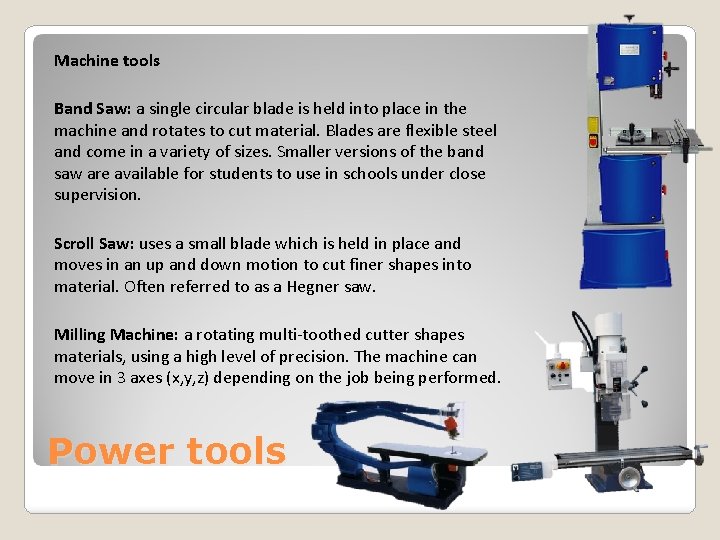 Machine tools

Band Saw: a single circular blade is held into place in the machine and rotates to cut material. Blades are flexible steel and come in a variety of sizes. Smaller versions of the band saw are available for students to use in schools under close supervision.

Scroll Saw: uses a small blade which is held in place and moves in an up and down motion to cut finer shapes into material. Often referred to as a Hegner saw.

Milling Machine: a rotating multi-toothed cutter shapes materials, using a high level of precision. The machine can move in 3 axes (x,y,z) depending on the job being performed.

Power tools